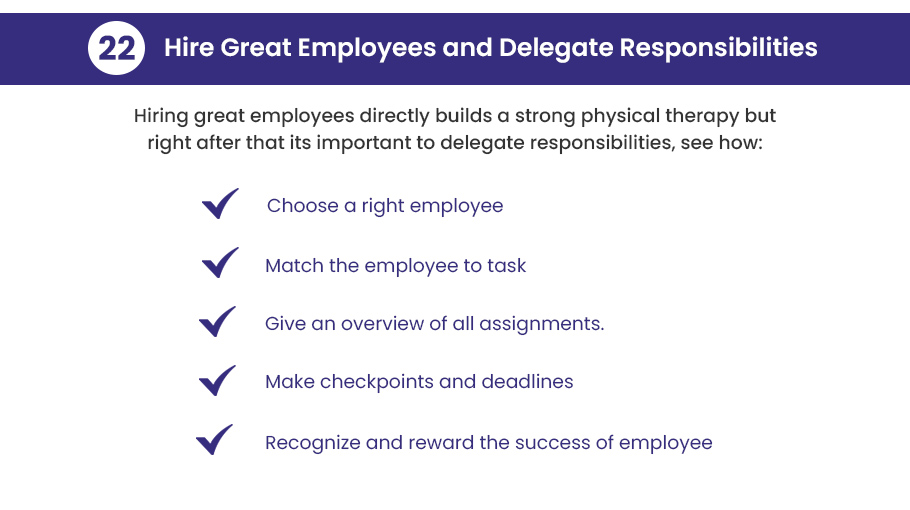 22 Hire Great Employees and Delegate Responsibilities

Hiring great employees directly builds a strong physical therapy but right after that its important to delegate responsibilities, see how:

Choose a right employee

Match the employee to task

Give an overview of all assignments.

Make checkpoints and deadlines

Recognize and reward the success of employee